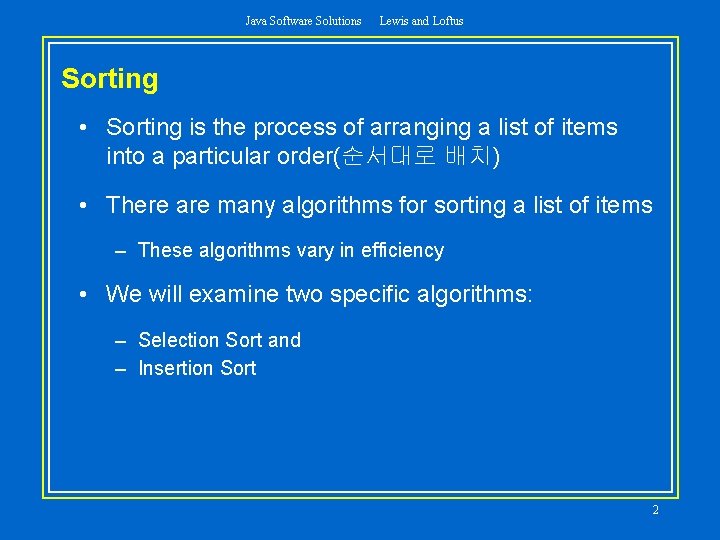 Java Software Solutions Lewis and Loftus

Sorting

• Sorting is the process of arranging a list of items into a particular order(순서대로 배치)

• There are many algorithms for sorting a list of items

– These algorithms vary in efficiency

• We will examine two specific algorithms:

– Selection Sort and
– Insertion Sort

2